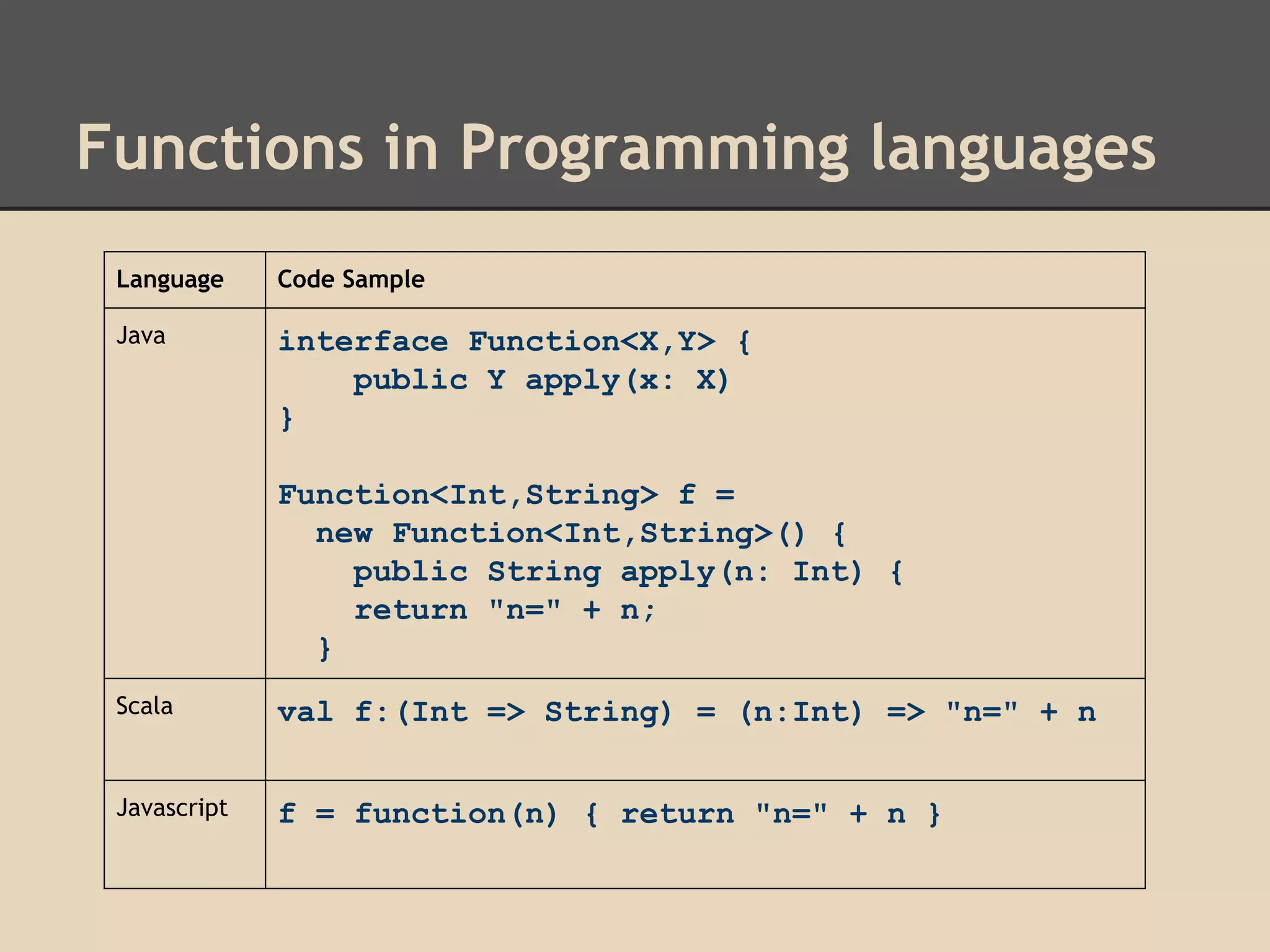 Functions in Programming languages

| Language | Code Sample |
|---|---|
| Java | interface Function<X,Y> { public Y apply(x: X) } Function<Int,String> f = new Function<Int,String>() { public String apply(n: Int) { return "n=" + n; } |
| Scala | val f:(Int => String) = (n:Int) => "n=" + n |
| Javascript | f = function(n) { return "n=" + n } |